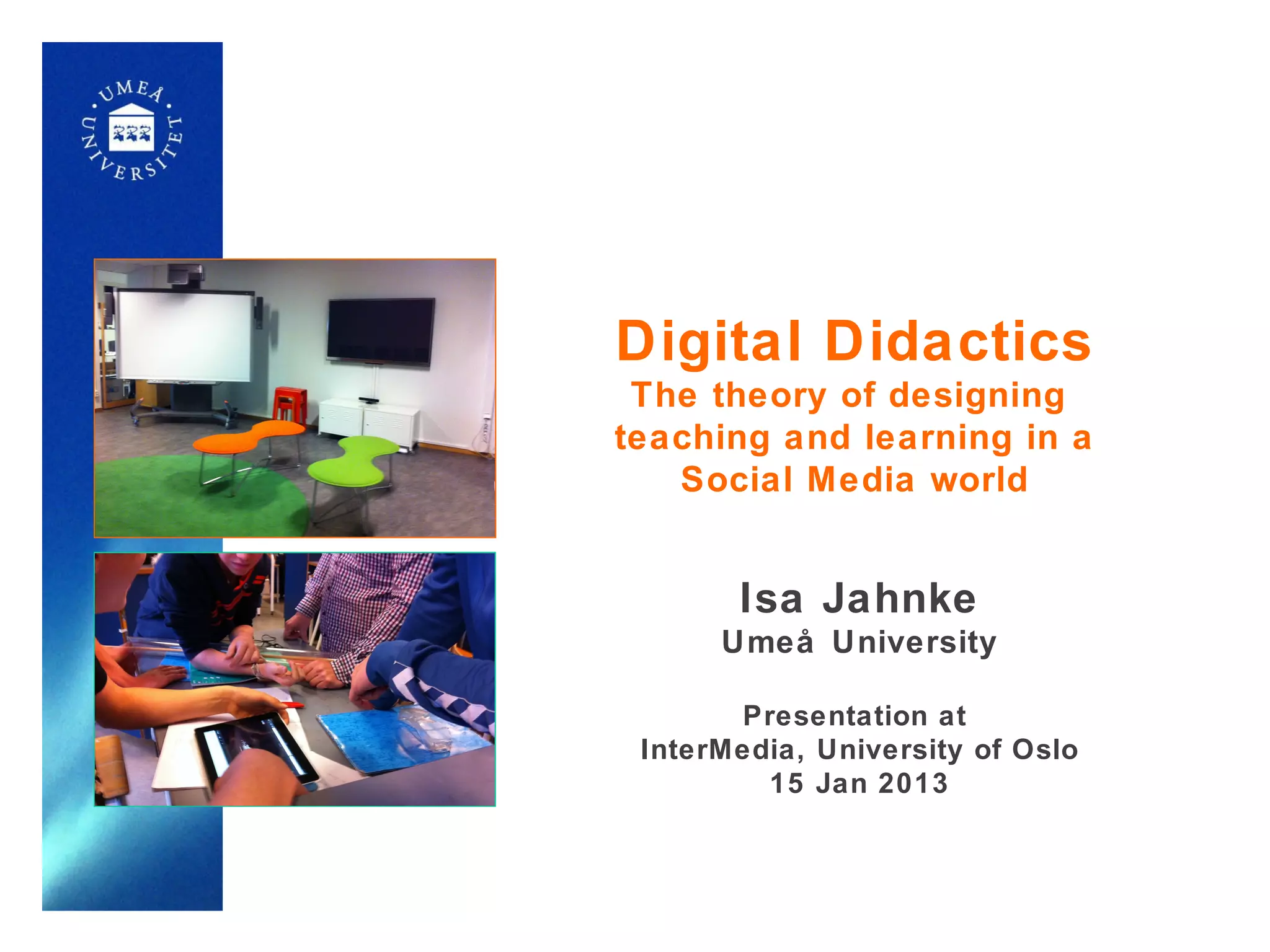 UMEÅ UNIVERSITET

Digital Didactics
The theory of designing teaching and learning in a Social Media world

Isa Jahnke
Umeå University

Presentation at
InterMedia, University of Oslo
15 Jan 2013